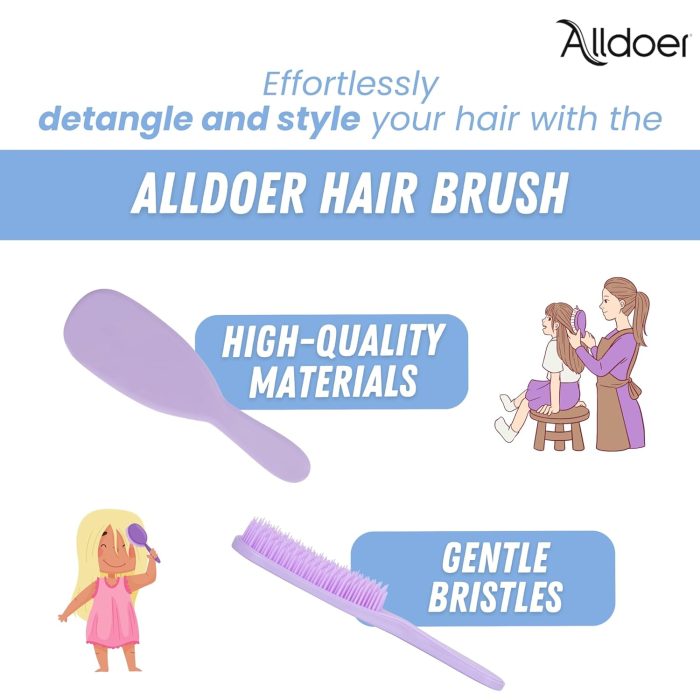 Alldoer

Effortlessly
detangle and style your hair with the

ALLDOER HAIR BRUSH

HIGH-QUALITY MATERIALS

GENTLE BRISTLES